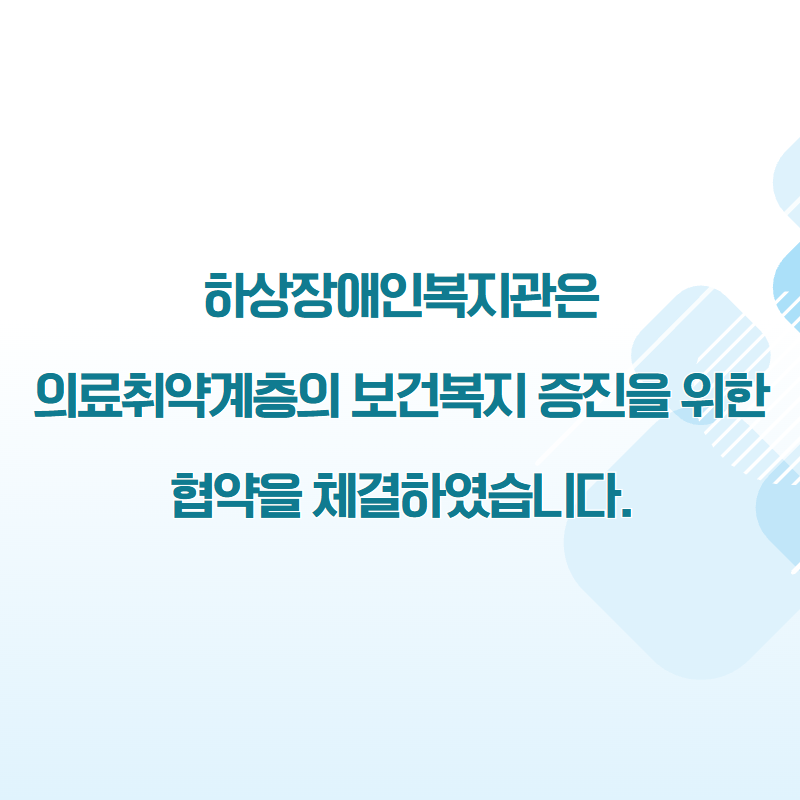 하상장애인복지관은

의료취약계층의 보건복지 증진을 위한

협약을 체결하였습니다.